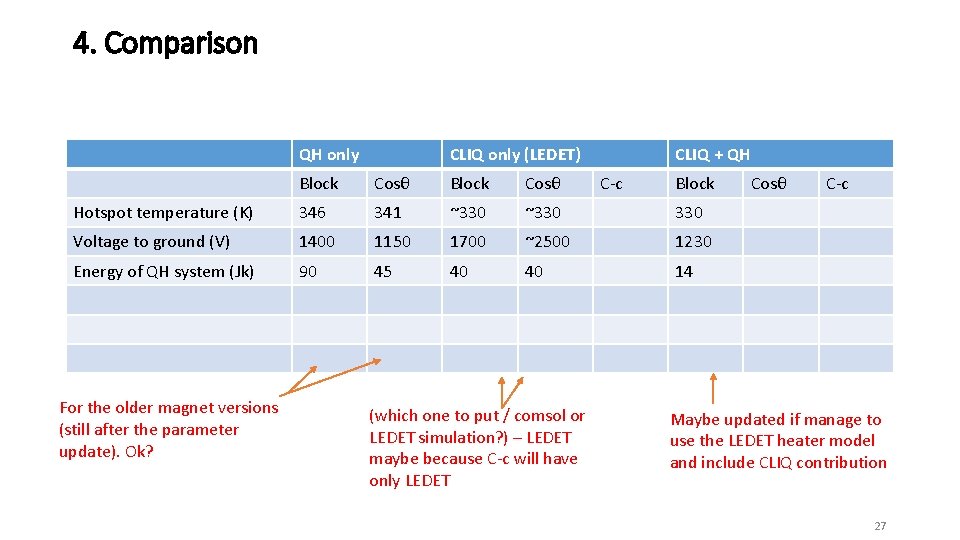 4. Comparison

| | QH only | | CLIQ only (LEDET) | | | CLIQ + QH | | |
|---|---|---|---|---|---|---|---|---|
| | Block | Cosθ | Block | Cosθ | C-c | Block | Cosθ | C-c |
| Hotspot temperature (K) | 346 | 341 | ~330 | ~330 | | 330 | | |
| Voltage to ground (V) | 1400 | 1150 | 1700 | ~2500 | | 1230 | | |
| Energy of QH system (Jk) | 90 | 45 | 40 | 40 | | 14 | | |
| | | | | | | | | |
| | | | | | | | | |
| | | | | | | | | |

For the older magnet versions (still after the parameter update). Ok?

(which one to put / comsol or LEDET simulation?) – LEDET maybe because C-c will have only LEDET

Maybe updated if manage to use the LEDET heater model and include CLIQ contribution

27